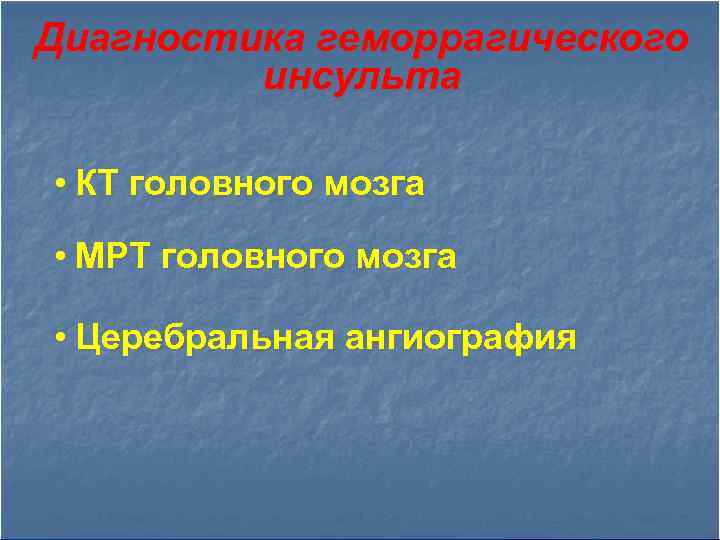 Диагностика геморрагического инсульта

• КТ головного мозга

• МРТ головного мозга

• Церебральная ангиография